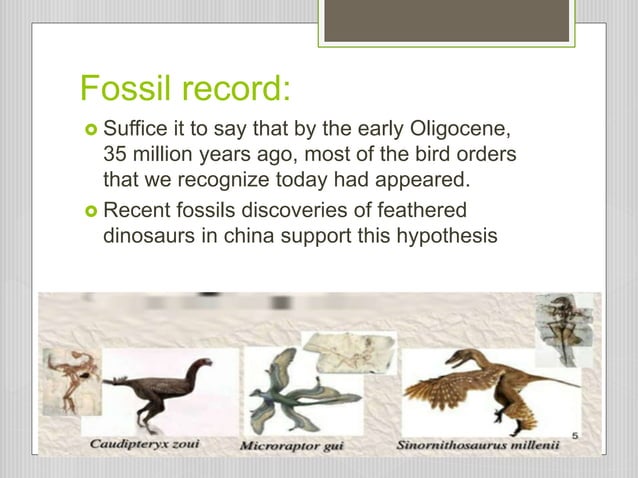 Fossil record:

Suffice it to say that by the early Oligocene, 35 million years ago, most of the bird orders that we recognize today had appeared.

Recent fossils discoveries of feathered dinosaurs in china support this hypothesis

Caudipteryx zoui

Microraptor gui

Sinornithosaurus millenii

5